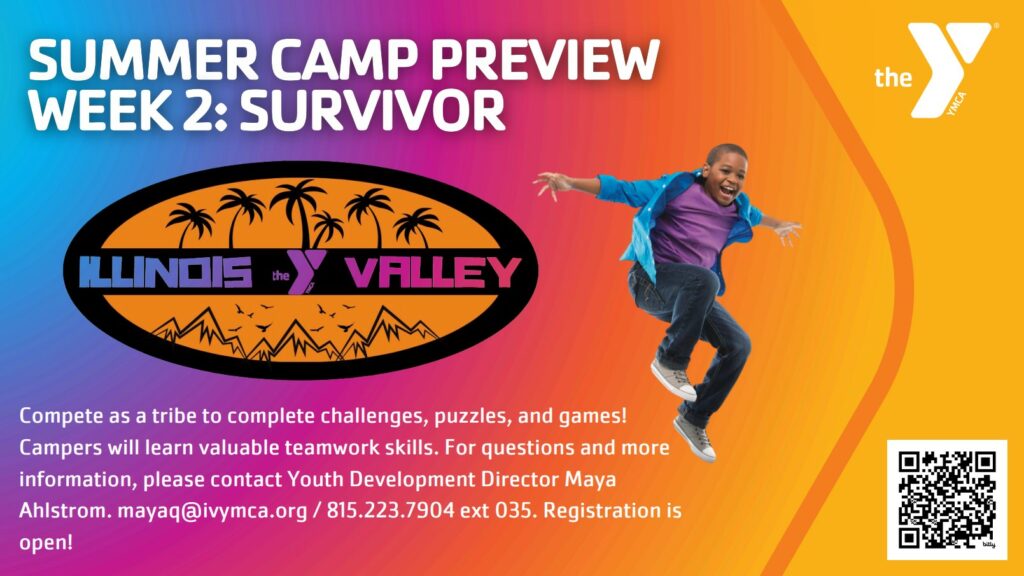 SUMMER CAMP PREVIEW
WEEK 2: SURVIVOR

the YMCA

ILLINOIS the VALLEY

Compete as a tribe to complete challenges, puzzles, and games! Campers will learn valuable teamwork skills. For questions and more information, please contact Youth Development Director Maya Ahlstrom. mayaq@ivymca.org / 815.223.7904 ext 035. Registration is open!

bitly